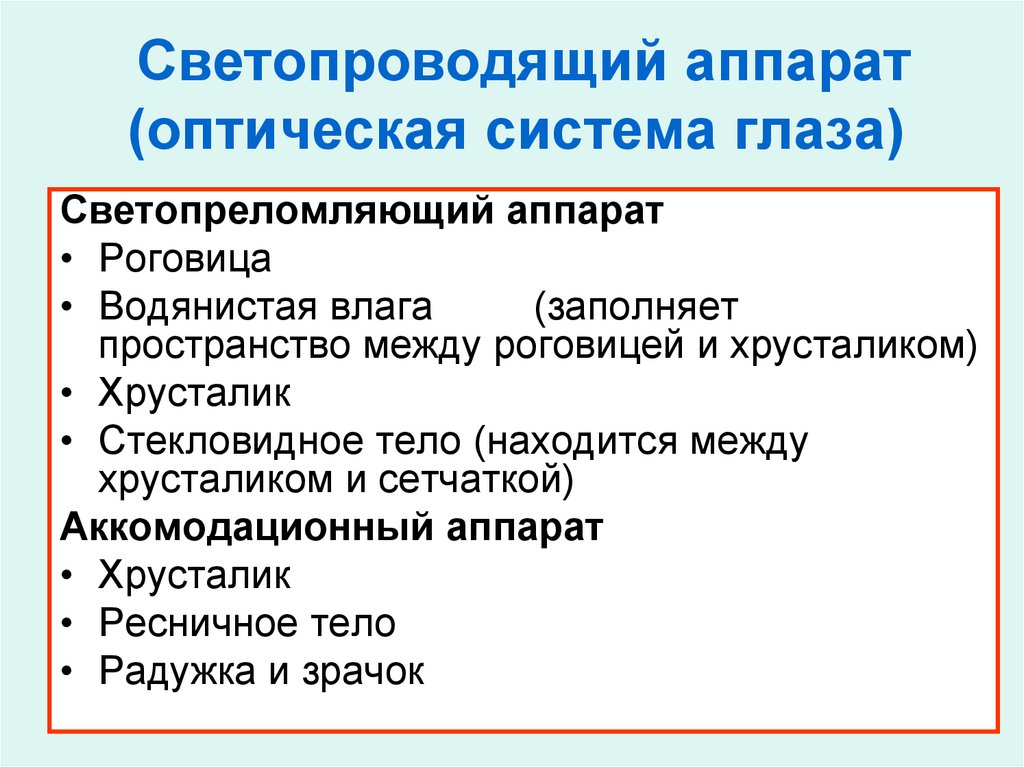 Светопроводящий аппарат (оптическая система глаза)

Светопреломляющий аппарат
• Роговица
• Водянистая влага (заполняет пространство между роговицей и хрусталиком)
• Хрусталик
• Стекловидное тело (находится между хрусталиком и сетчаткой)

Аккомодационный аппарат
• Хрусталик
• Ресничное тело
• Радужка и зрачок